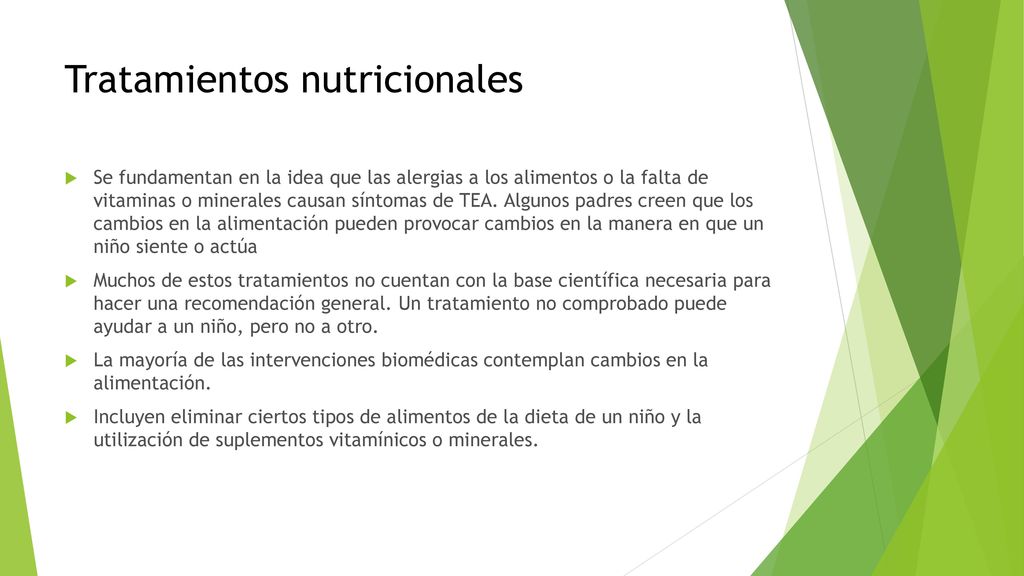 Tratamientos nutricionales

Se fundamentan en la idea que las alergias a los alimentos o la falta de vitaminas o minerales causan síntomas de TEA. Algunos padres creen que los cambios en la alimentación pueden provocar cambios en la manera en que un niño siente o actúa

Muchos de estos tratamientos no cuentan con la base científica necesaria para hacer una recomendación general. Un tratamiento no comprobado puede ayudar a un niño, pero no a otro.

La mayoría de las intervenciones biomédicas contemplan cambios en la alimentación.

Incluyen eliminar ciertos tipos de alimentos de la dieta de un niño y la utilización de suplementos vitamínicos o minerales.